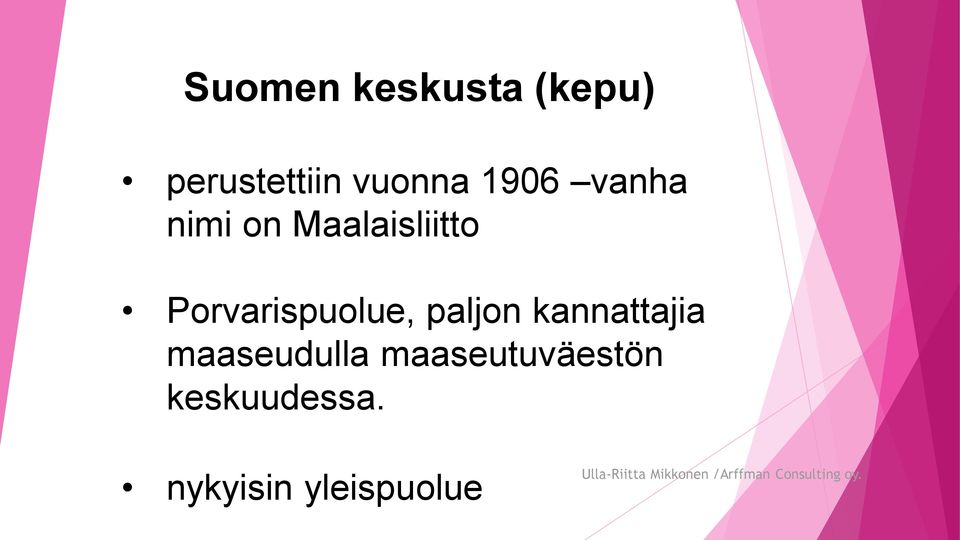 Suomen keskusta (kepu)

• perustettiin vuonna 1906 –vanha nimi on Maalaisliitto

• Porvarispuolue, paljon kannattajia maaseudulla maaseutuväestön keskuudessa.

• nykyisin yleispuolue

Ulla-Riitta Mikkonen /Arffman Consulting oy